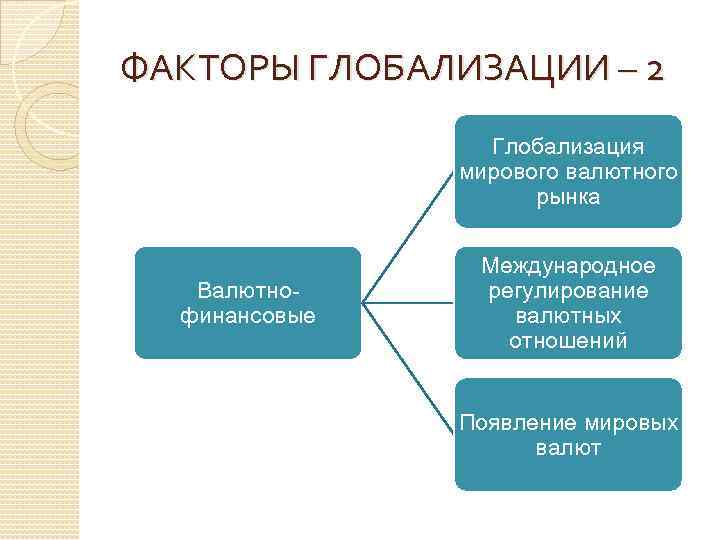 ФАКТОРЫ ГЛОБАЛИЗАЦИИ – 2

Валютно-финансовые

Глобализация мирового валютного рынка

Международное регулирование валютных отношений

Появление мировых валют